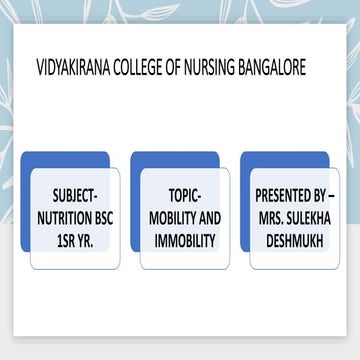 VIDYAKIRANA COLLEGE OF NURSING BANGALORE

SUBJECT- NUTRITION BSC 1SR YR.

TOPIC- MOBILITY AND IMMOBILITY

PRESENTED BY – MRS. SULEKHA DESHMUKH